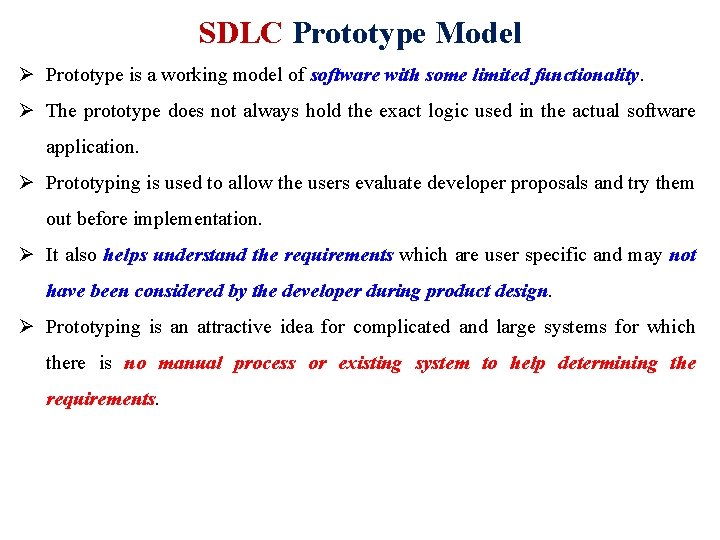 SDLC Prototype Model

➢ Prototype is a working model of software with some limited functionality.

➢ The prototype does not always hold the exact logic used in the actual software application.

➢ Prototyping is used to allow the users evaluate developer proposals and try them out before implementation.

➢ It also helps understand the requirements which are user specific and may not have been considered by the developer during product design.

➢ Prototyping is an attractive idea for complicated and large systems for which there is no manual process or existing system to help determining the requirements.